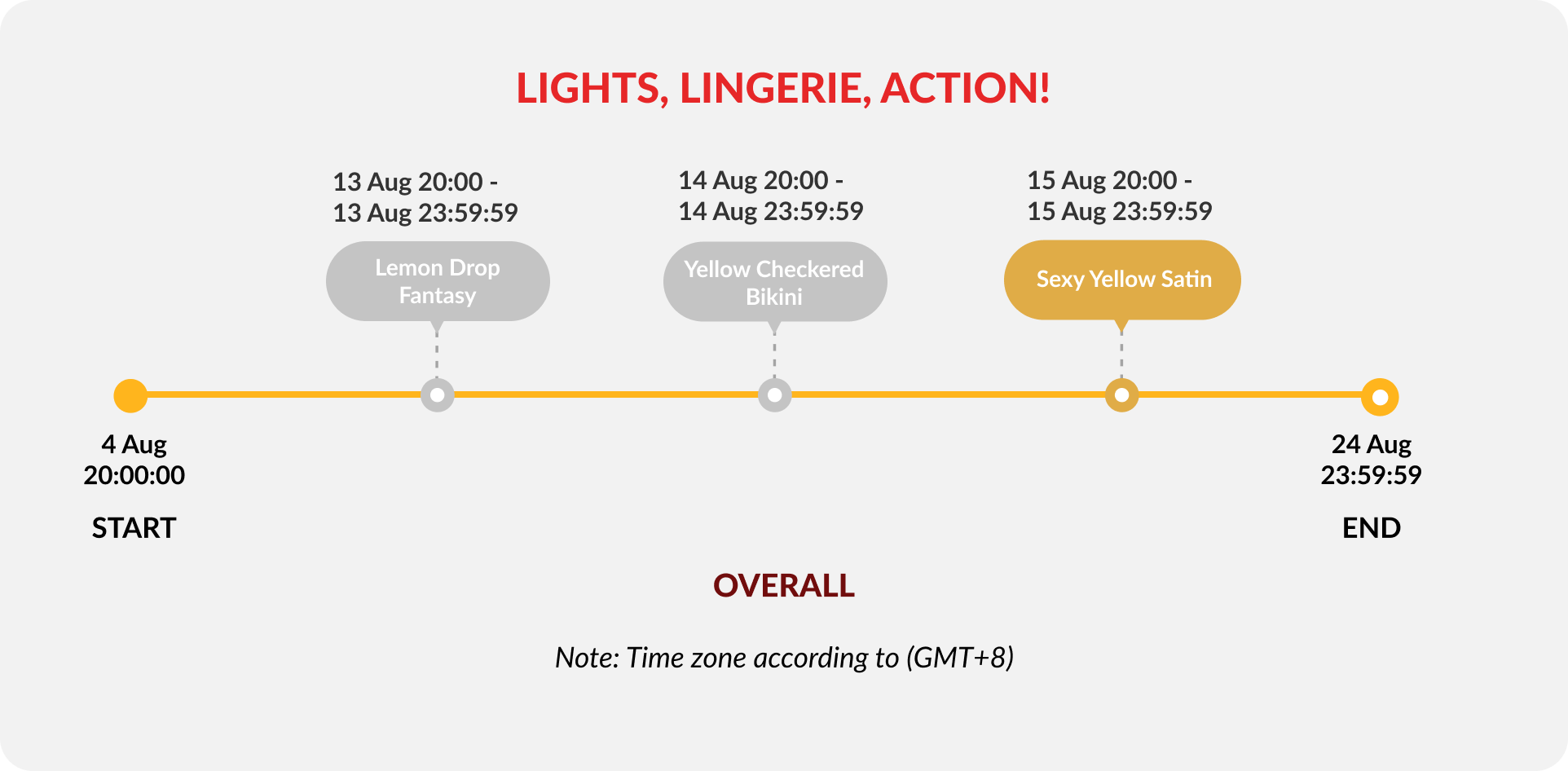 LIGHTS, LINGERIE, ACTION!

13 Aug 20:00 - 13 Aug 23:59:59

Lemon Drop Fantasy

14 Aug 20:00 - 14 Aug 23:59:59

Yellow Checkered Bikini

15 Aug 20:00 - 15 Aug 23:59:59

Sexy Yellow Satin

4 Aug 20:00:00

START

24 Aug 23:59:59

END

OVERALL

Note: Time zone according to (GMT+8)